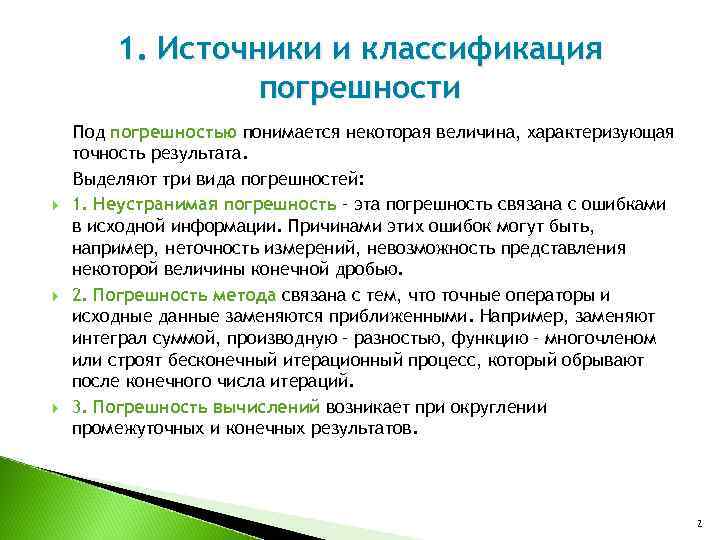 1. Источники и классификация погрешности

Под погрешностью понимается некоторая величина, характеризующая точность результата.

Выделяют три вида погрешностей:

1. Неустранимая погрешность – эта погрешность связана с ошибками в исходной информации. Причинами этих ошибок могут быть, например, неточность измерений, невозможность представления некоторой величины конечной дробью.

2. Погрешность метода связана с тем, что точные операторы и исходные данные заменяются приближенными. Например, заменяют интеграл суммой, производную – разностью, функцию – многочленом или строят бесконечный итерационный процесс, который обрывают после конечного числа итераций.

3. Погрешность вычислений возникает при округлении промежуточных и конечных результатов.

2